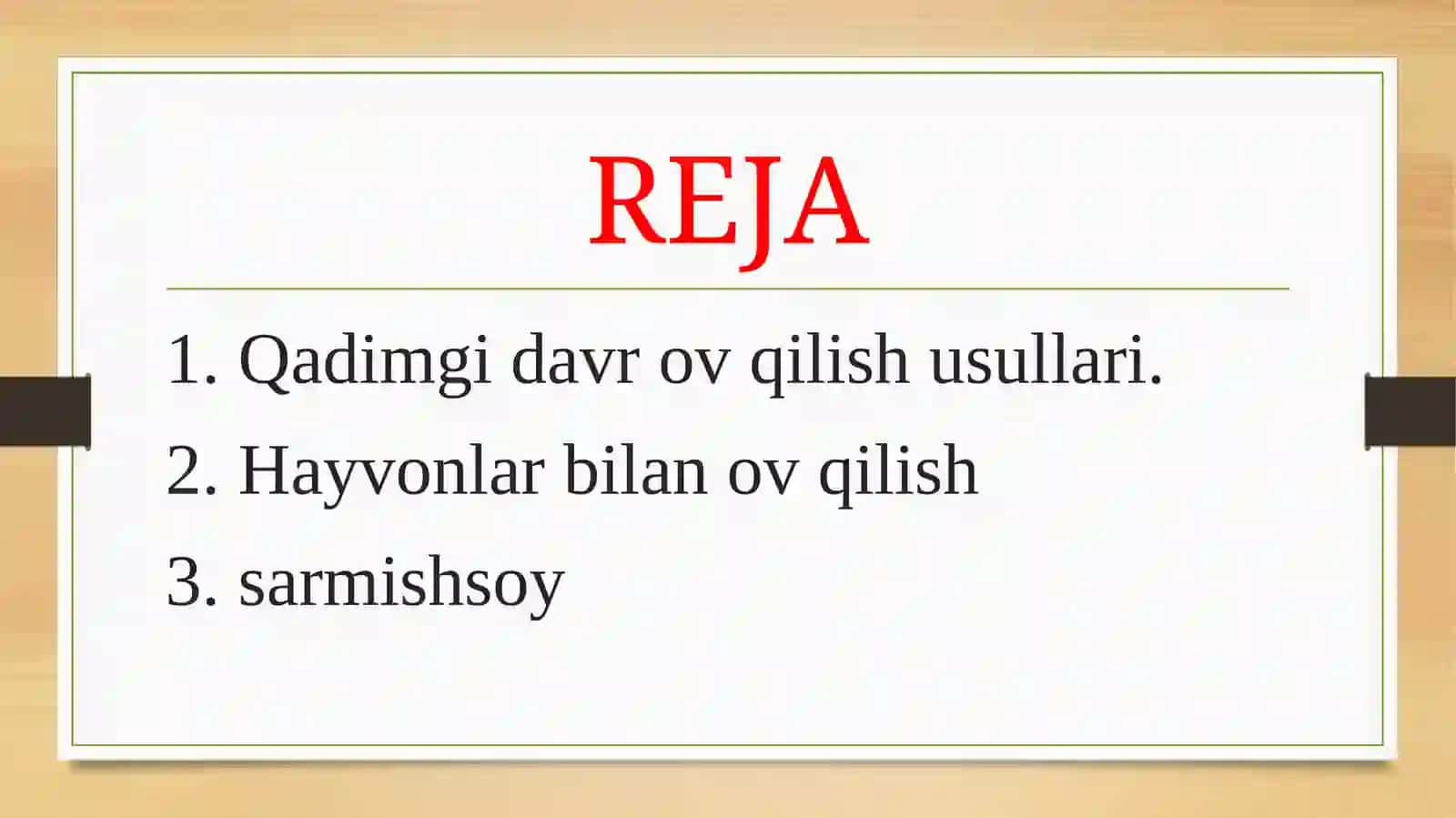 REJA

1. Qadimgi davr ov qilish usullari.
2. Hayvonlar bilan ov qilish
3. sarmishsoy